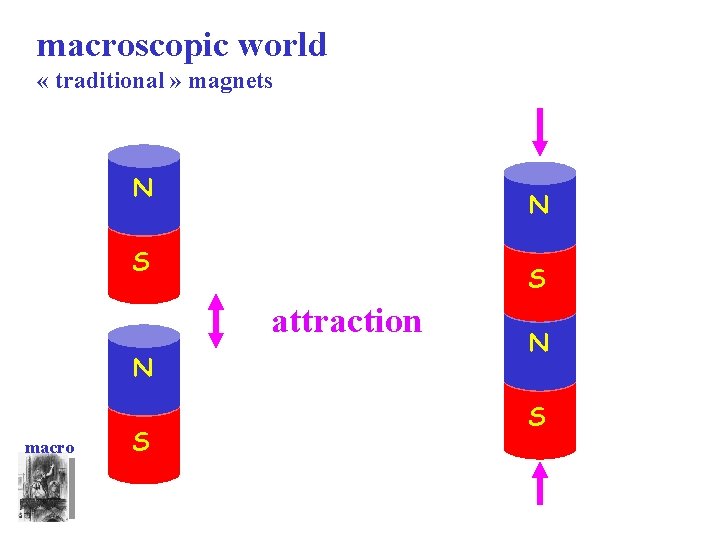 macroscopic world
« traditional » magnets

N
S

N
S

attraction

N
S
N
S

macro